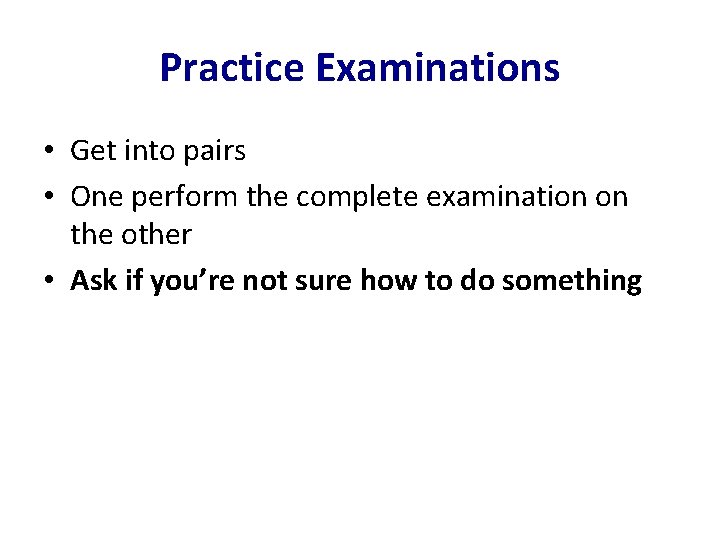 Practice Examinations

• Get into pairs
• One perform the complete examination on the other
• Ask if you’re not sure how to do something